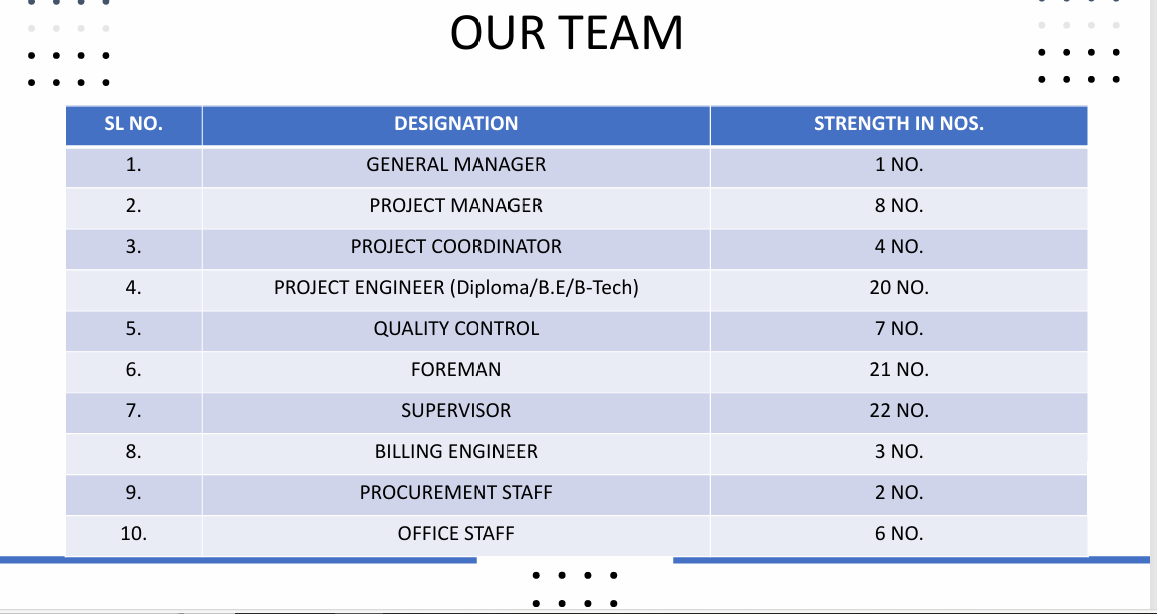 OUR TEAM

| SL NO. | DESIGNATION | STRENGTH IN NOS. |
|---|---|---|
| 1. | GENERAL MANAGER | 1 NO. |
| 2. | PROJECT MANAGER | 8 NO. |
| 3. | PROJECT COORDINATOR | 4 NO. |
| 4. | PROJECT ENGINEER (Diploma/B.E/B-Tech) | 20 NO. |
| 5. | QUALITY CONTROL | 7 NO. |
| 6. | FOREMAN | 21 NO. |
| 7. | SUPERVISOR | 22 NO. |
| 8. | BILLING ENGINEER | 3 NO. |
| 9. | PROCUREMENT STAFF | 2 NO. |
| 10. | OFFICE STAFF | 6 NO. |